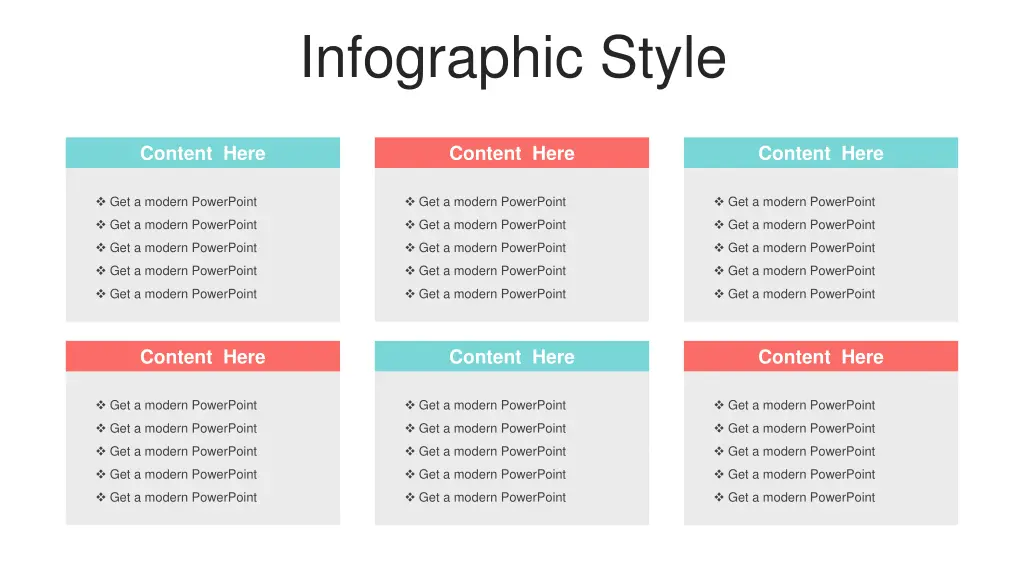 Infographic Style

Content Here

❖ Get a modern PowerPoint
❖ Get a modern PowerPoint
❖ Get a modern PowerPoint
❖ Get a modern PowerPoint
❖ Get a modern PowerPoint

Content Here

❖ Get a modern PowerPoint
❖ Get a modern PowerPoint
❖ Get a modern PowerPoint
❖ Get a modern PowerPoint
❖ Get a modern PowerPoint

Content Here

❖ Get a modern PowerPoint
❖ Get a modern PowerPoint
❖ Get a modern PowerPoint
❖ Get a modern PowerPoint
❖ Get a modern PowerPoint

Content Here

❖ Get a modern PowerPoint
❖ Get a modern PowerPoint
❖ Get a modern PowerPoint
❖ Get a modern PowerPoint
❖ Get a modern PowerPoint

Content Here

❖ Get a modern PowerPoint
❖ Get a modern PowerPoint
❖ Get a modern PowerPoint
❖ Get a modern PowerPoint
❖ Get a modern PowerPoint

Content Here

❖ Get a modern PowerPoint
❖ Get a modern PowerPoint
❖ Get a modern PowerPoint
❖ Get a modern PowerPoint
❖ Get a modern PowerPoint